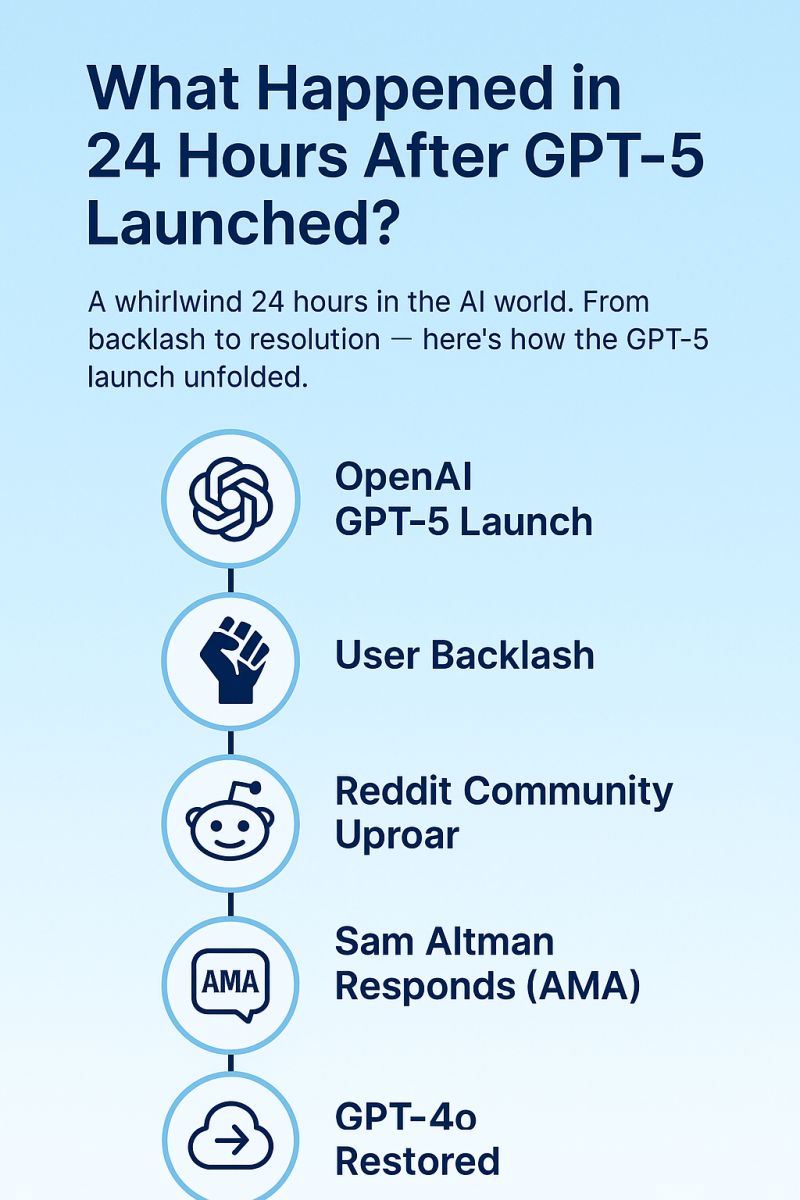 What Happened in 24 Hours After GPT-5 Launched?

A whirlwind 24 hours in the AI world. From backlash to resolution — here's how the GPT-5 launch unfolded.

OpenAI GPT-5 Launch

User Backlash

Reddit Community Uproar

AMA

Sam Altman Responds (AMA)

GPT-4o Restored